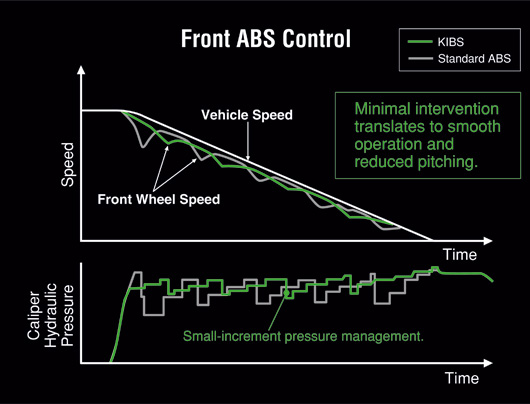 Front ABS Control

KIBS
Standard ABS

Minimal intervention translates to smooth operation and reduced pitching.

Speed

Vehicle Speed

Front Wheel Speed

Time

Caliper Hydraulic Pressure

Small-increment pressure management.

Time